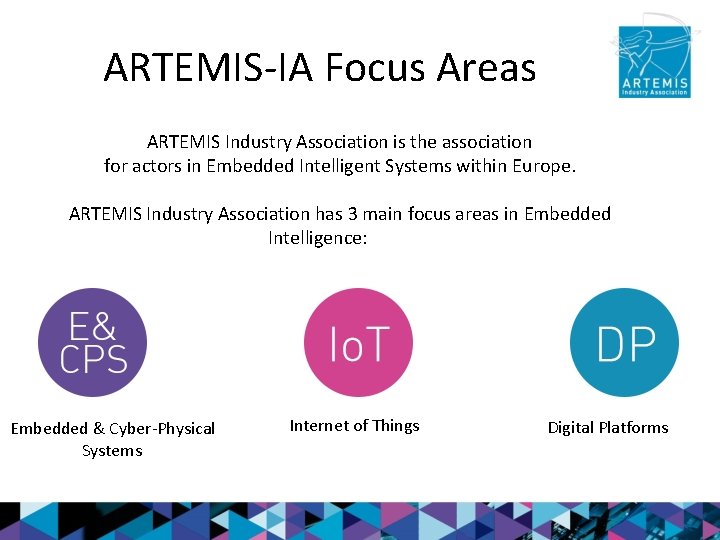 ARTEMIS-IA Focus Areas

ARTEMIS Industry Association

ARTEMIS Industry Association is the association for actors in Embedded Intelligent Systems within Europe.

ARTEMIS Industry Association has 3 main focus areas in Embedded Intelligence:

E& CPS

Embedded & Cyber-Physical Systems

IoT

Internet of Things

DP

Digital Platforms